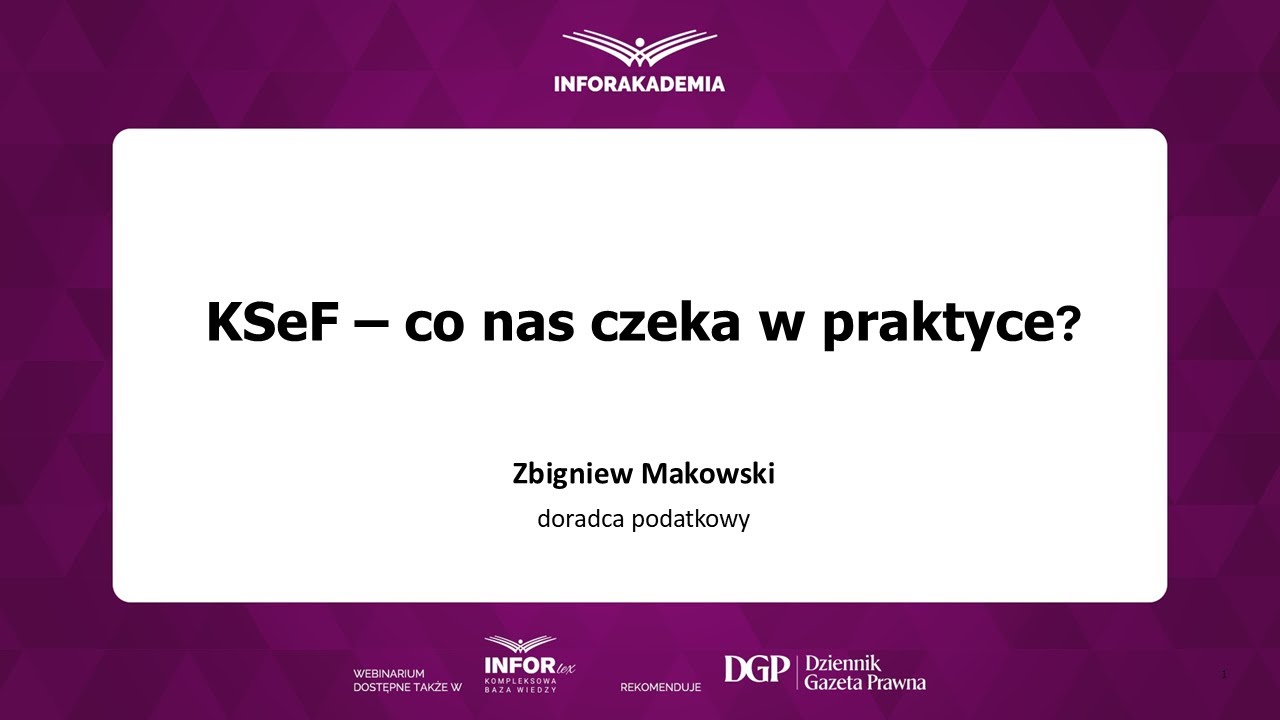 INFORAKADEMIA

KSeF – co nas czeka w praktyce?

Zbigniew Makowski

doradca podatkowy

WEBINARIUM DOSTĘPNE TAKŻE W

INFORlex KOMPLEKSOWA BAZA WIEDZY

REKOMENDUJE

DGP Dziennik Gazeta Prawna

1